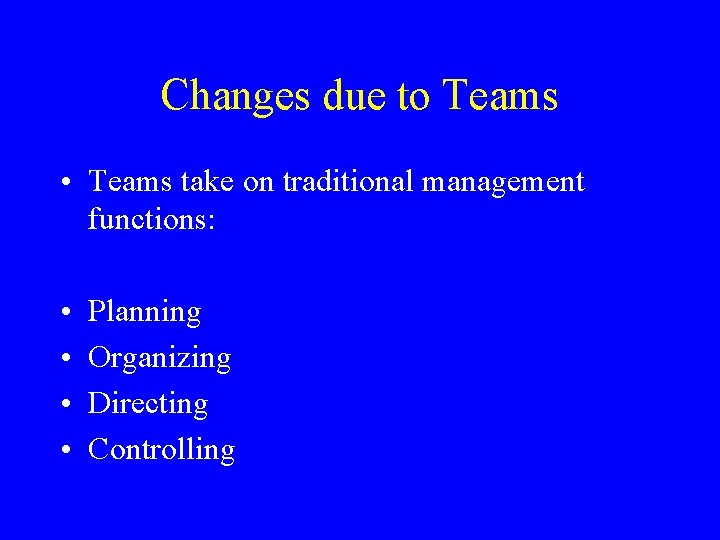 Changes due to Teams

• Teams take on traditional management functions:

• Planning
• Organizing
• Directing
• Controlling